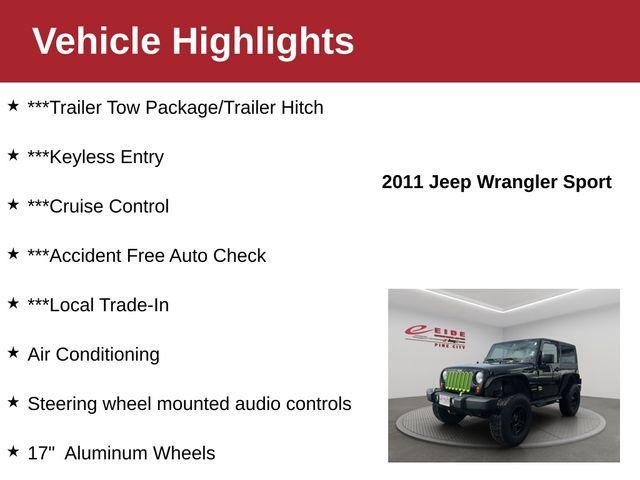 Vehicle Highlights

★ ***Trailer Tow Package/Trailer Hitch

★ ***Keyless Entry

★ ***Cruise Control

★ ***Accident Free Auto Check

★ ***Local Trade-In

★ Air Conditioning

★ Steering wheel mounted audio controls

★ 17"  Aluminum Wheels

2011 Jeep Wrangler Sport

EIDE
PINE CITY